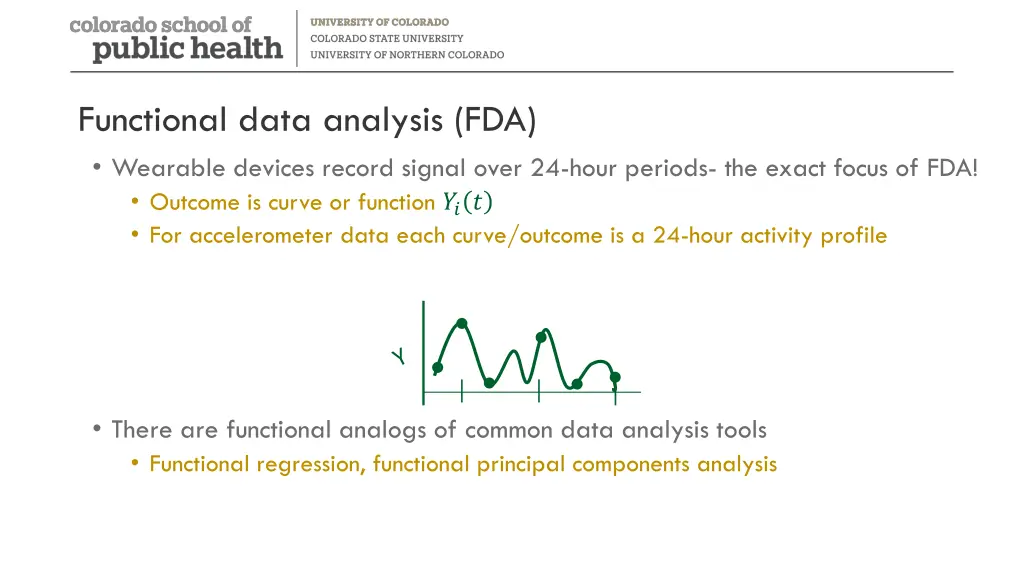 colorado school of public health

UNIVERSITY OF COLORADO
COLORADO STATE UNIVERSITY
UNIVERSITY OF NORTHERN COLORADO

Functional data analysis (FDA)

• Wearable devices record signal over 24-hour periods- the exact focus of FDA!
• Outcome is curve or function $Y_i(t)$
• For accelerometer data each curve/outcome is a 24-hour activity profile

Y

• There are functional analogs of common data analysis tools
• Functional regression, functional principal components analysis